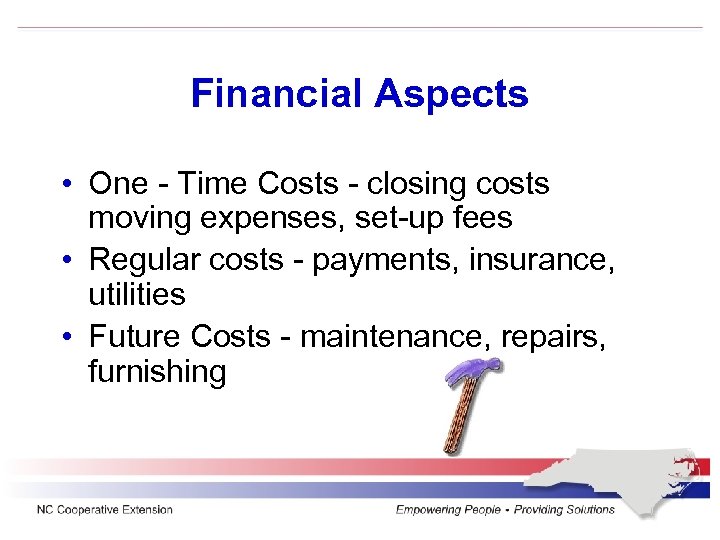 Financial Aspects

• One - Time Costs - closing costs moving expenses, set-up fees
• Regular costs - payments, insurance, utilities
• Future Costs - maintenance, repairs, furnishing

NC Cooperative Extension

Empowering People • Providing Solutions